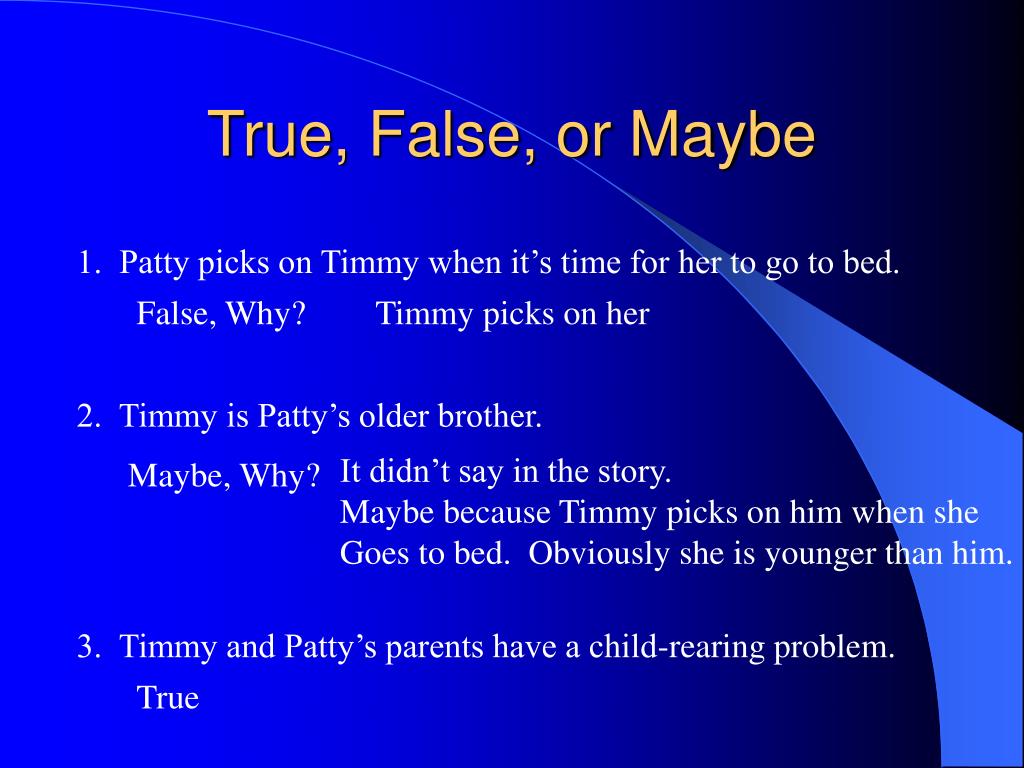 True, False, or Maybe

1. Patty picks on Timmy when it’s time for her to go to bed.

False, Why? Timmy picks on her

2. Timmy is Patty’s older brother.

Maybe, Why? It didn’t say in the story.
Maybe because Timmy picks on him when she Goes to bed. Obviously she is younger than him.

3. Timmy and Patty’s parents have a child-rearing problem.

True